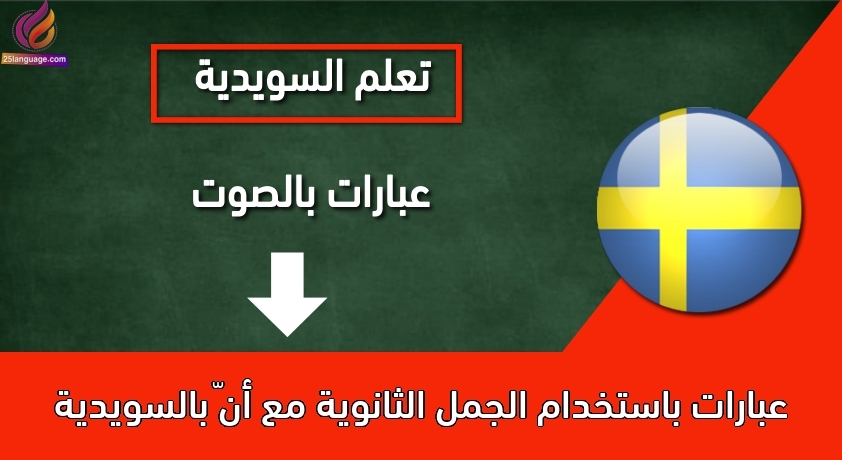 25language.com

تعلم السويدية

عبارات بالصوت

عبارات باستخدام الجمل الثانوية مع أنّ بالسويدية